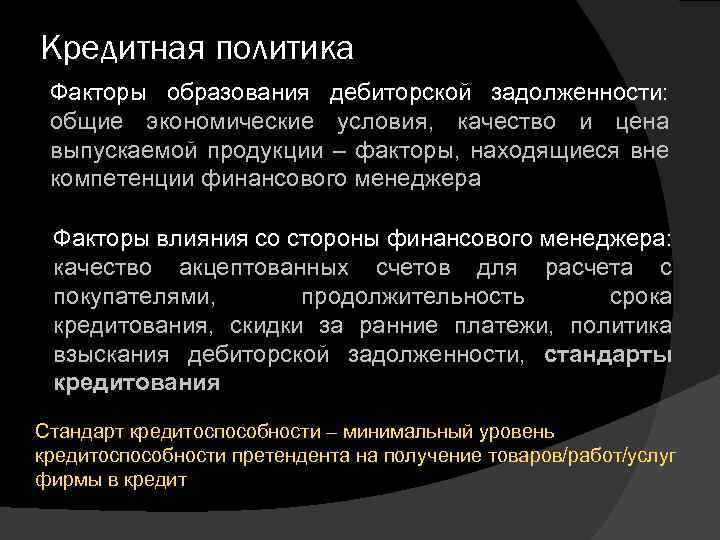 Кредитная политика

Факторы образования дебиторской задолженности: общие экономические условия, качество и цена выпускаемой продукции – факторы, находящиеся вне компетенции финансового менеджера

Факторы влияния со стороны финансового менеджера: качество акцептованных счетов для расчета с покупателями, продолжительность срока кредитования, скидки за ранние платежи, политика взыскания дебиторской задолженности, стандарты кредитования

Стандарт кредитоспособности – минимальный уровень кредитоспособности претендента на получение товаров/работ/услуг фирмы в кредит